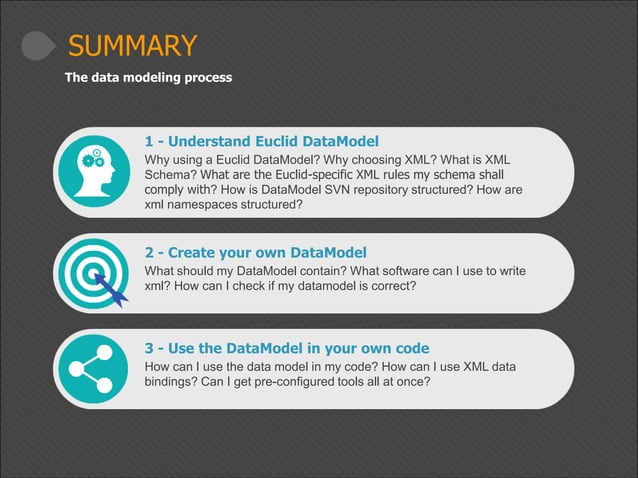 SUMMARY

The data modeling process

1 - Understand Euclid DataModel

Why using a Euclid DataModel? Why choosing XML? What is XML Schema? What are the Euclid-specific XML rules my schema shall comply with? How is DataModel SVN repository structured? How are xml namespaces structured?

2 - Create your own DataModel

What should my DataModel contain? What software can I use to write xml? How can I check if my datamodel is correct?

3 - Use the DataModel in your own code

How can I use the data model in my code? How can I use XML data bindings? Can I get pre-configured tools all at once?